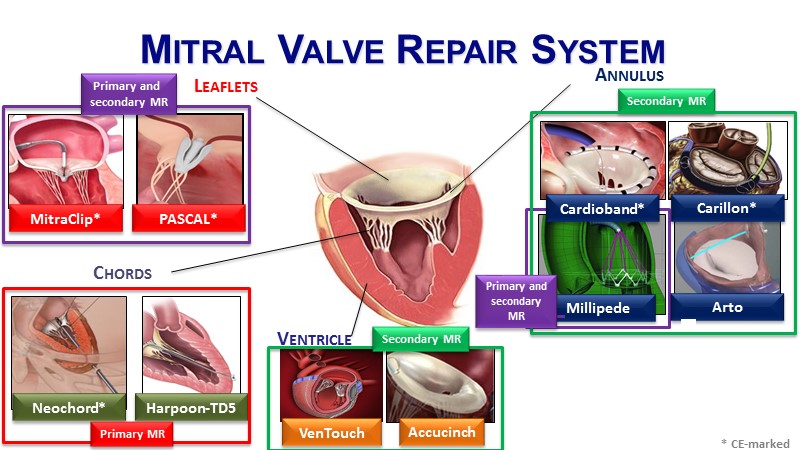 MITRAL VALVE REPAIR SYSTEM

Primary and secondary MR

LEAFLETS

MitraClip*

PASCAL*

ANNULUS

Secondary MR

Cardioband*

Carillon*

Primary and secondary MR

Millipede

Arto

CHORDS

Neochord*

Harpoon-TD5

Primary MR

VENTRICLE

Secondary MR

VenTouch

Accucinch

* CE-marked